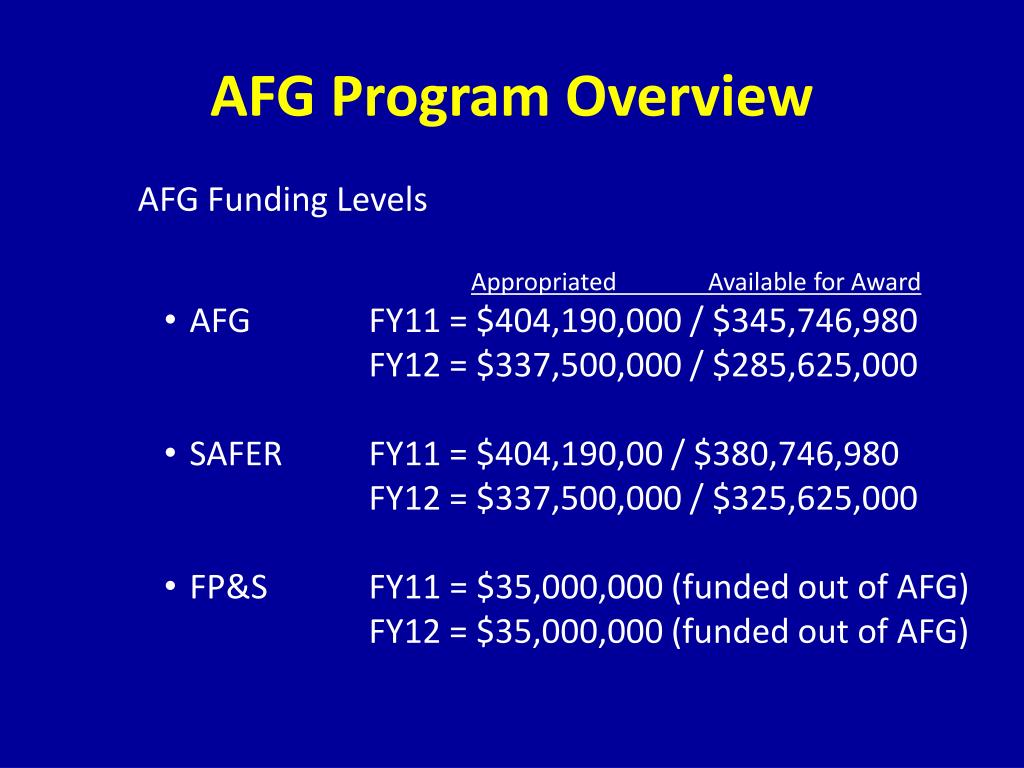 AFG Program Overview

AFG Funding Levels

Appropriated Available for Award

• AFG FY11 = \$404,190,000 / \$345,746,980
FY12 = \$337,500,000 / \$285,625,000

• SAFER FY11 = \$404,190,00 / \$380,746,980
FY12 = \$337,500,000 / \$325,625,000

• FP&S FY11 = \$35,000,000 (funded out of AFG)
FY12 = \$35,000,000 (funded out of AFG)